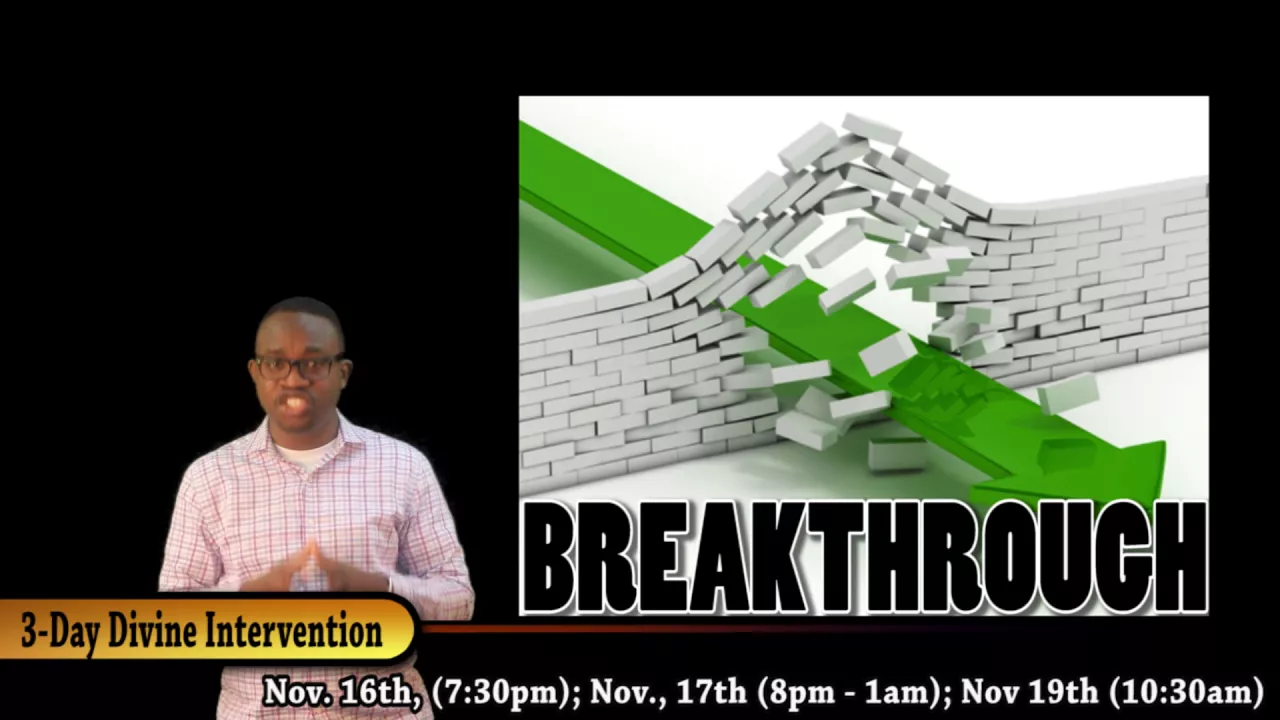 BREAKTHROUGH

3-Day Divine Intervention

Nov. 16th, (7:30pm); Nov., 17th (8pm - 1am); Nov 19th (10:30am)